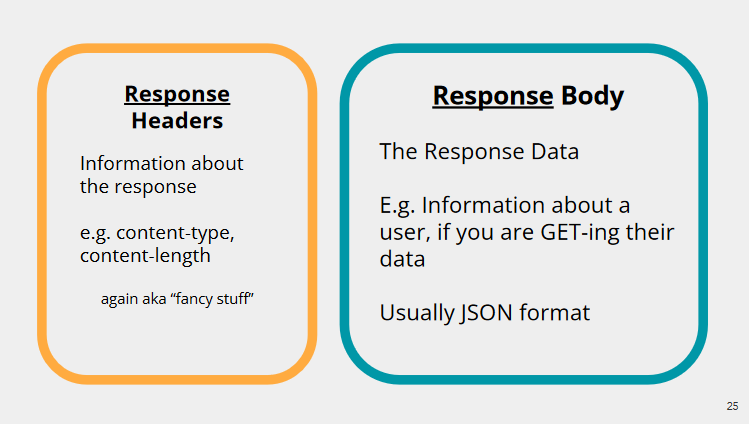 Response Headers

Information about the response

e.g. content-type, content-length

again aka “fancy stuff”

Response Body

The Response Data

E.g. Information about a user, if you are GET-ing their data

Usually JSON format

25